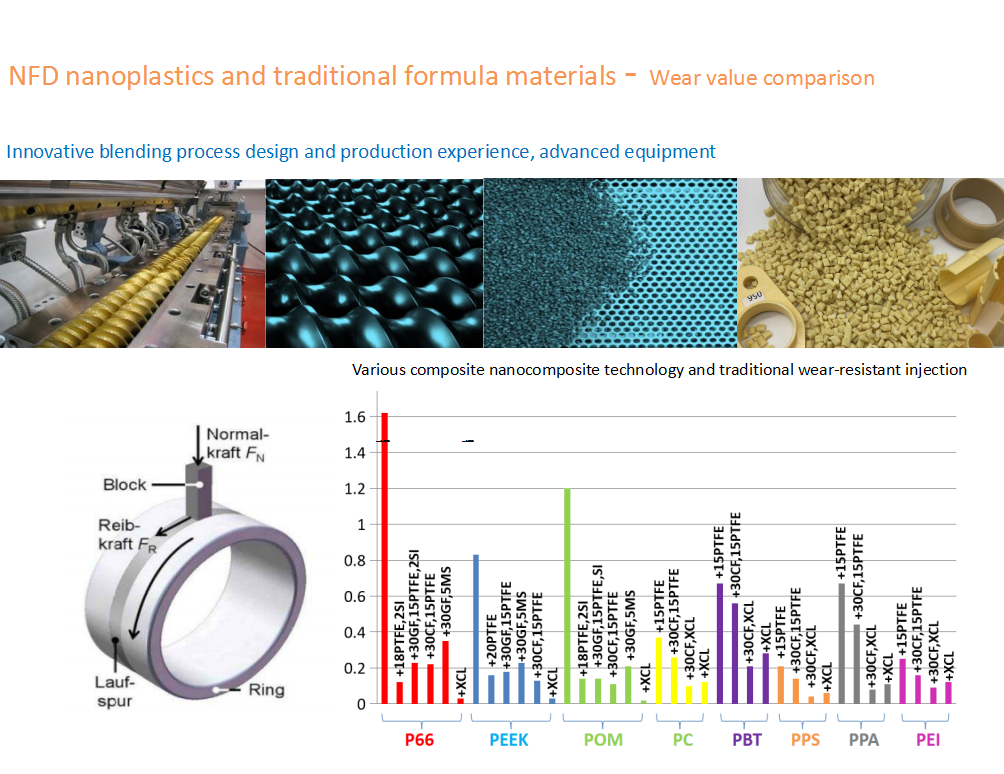 NFD nanoplastics and traditional formula materials - Wear value comparison

Innovative blending process design and production experience, advanced equipment

950

Various composite nanocomposite technology and traditional wear-resistant injection

Normalkraft $F_N$
Block
Reibkraft $F_R$
Laufspur
Ring

1.6
1.4
1.2
1
0.8
0.6
0.4
0.2
0

+18PTFE,2SI
+30GF,15PTFE,2SI
+30CF,15PTFE
+30GF,5MS
+XCL
+20PTFE
+30GF,15PTFE
+30GF,5MS
+30CF,15PTFE
+XCL
+18PTFE,2SI
+30GF,15PTFE,SI
+30CF,15PTFE
+30GF,5MS
+XCL
+15PTFE
+30CF,15PTFE
+30CF,XCL
+XCL
+15PTFE
+30CF,15PTFE
+30CF,XCL
+XCL
+15PTFE
+30CF,15PTFE
+30CF,XCL
+XCL
+15PTFE
+30CF,15PTFE
+30CF,XCL
+XCL
+15PTFE
+30CF,15PTFE
+30CF,XCL
+XCL

P66
PEEK
POM
PC
PBT
PPS
PPA
PEI